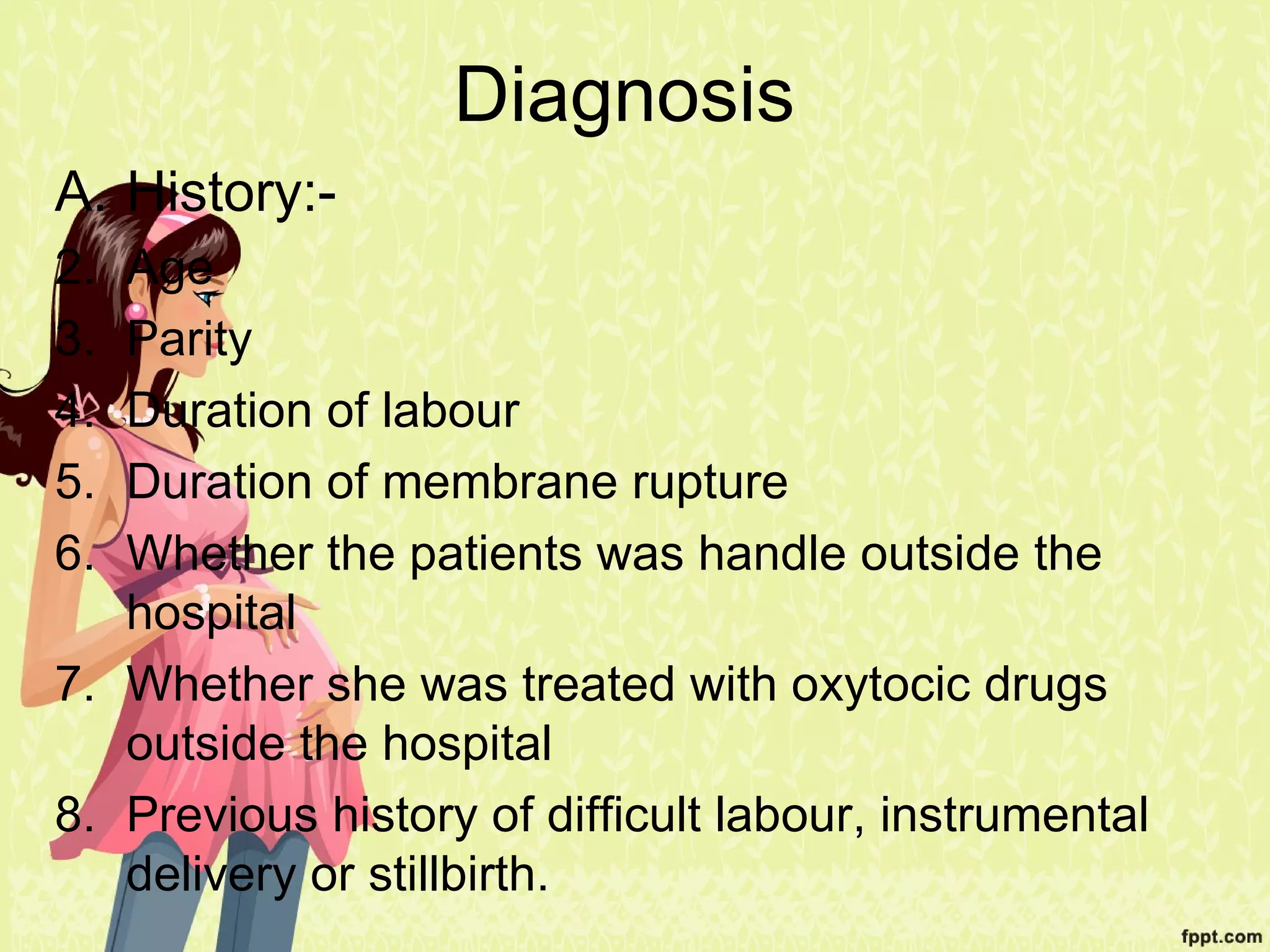 Diagnosis

A. History:-
2. Age
3. Parity
4. Duration of labour
5. Duration of membrane rupture
6. Whether the patients was handle outside the hospital
7. Whether she was treated with oxytocic drugs outside the hospital
8. Previous history of difficult labour, instrumental delivery or stillbirth.

fppt.com